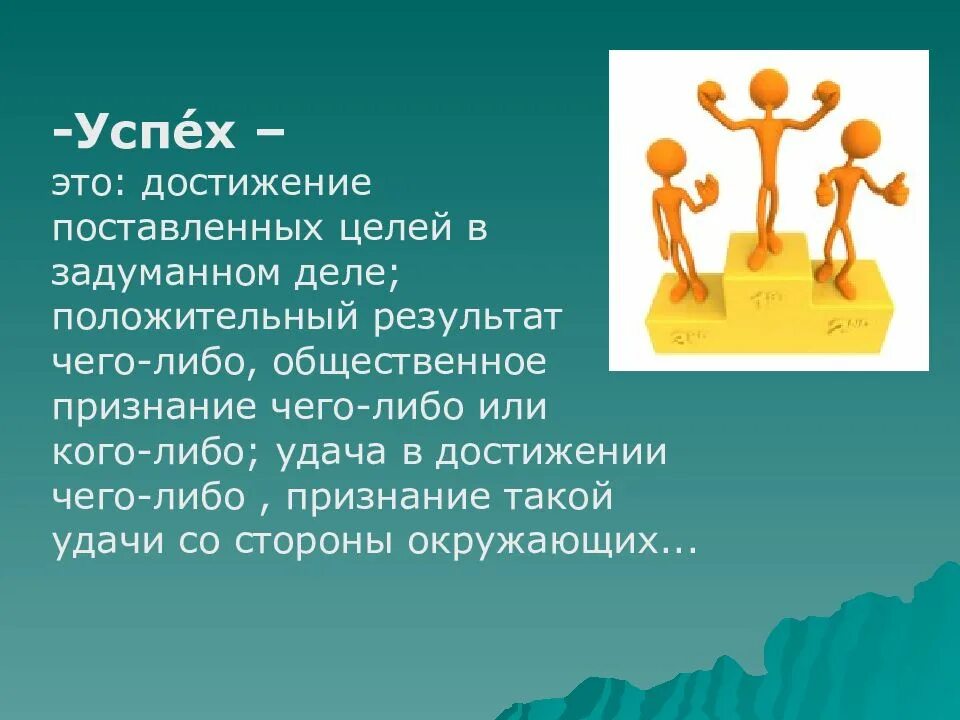 -Успе́х –
это: достижение поставленных целей в задуманном деле; положительный результат чего-либо, общественное признание чего-либо или кого-либо; удача в достижении чего-либо , признание такой удачи со стороны окружающих...

2nd 1st 3rd